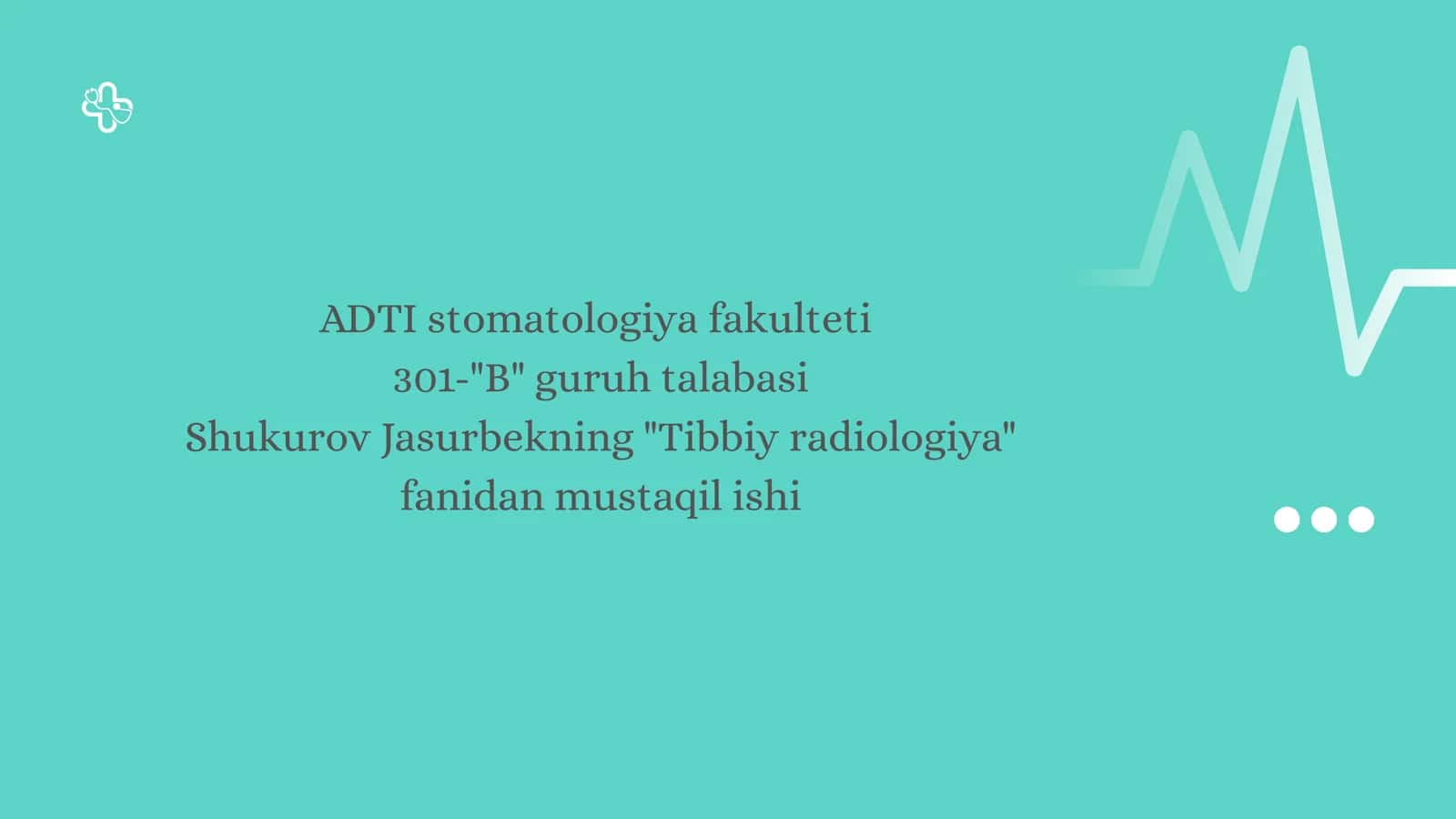 ADTI stomatologiya fakulteti
301-"B" guruh talabasi
Shukurov Jasurbekning "Tibbiy radiologiya"
fanidan mustaqil ishi